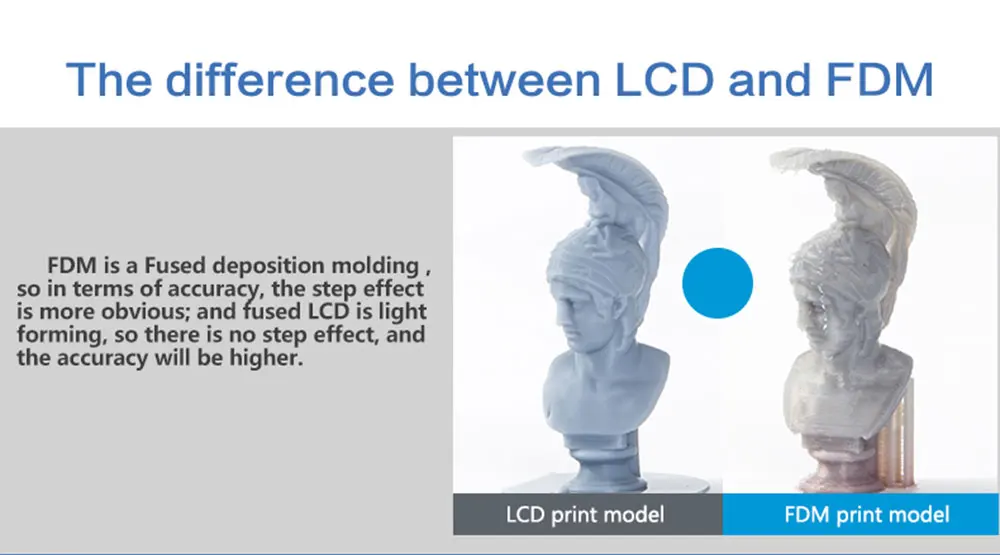 The difference between LCD and FDM

FDM is a Fused deposition molding , so in terms of accuracy, the step effect is more obvious; and fused LCD is light forming, so there is no step effect, and the accuracy will be higher.

LCD print model

FDM print model